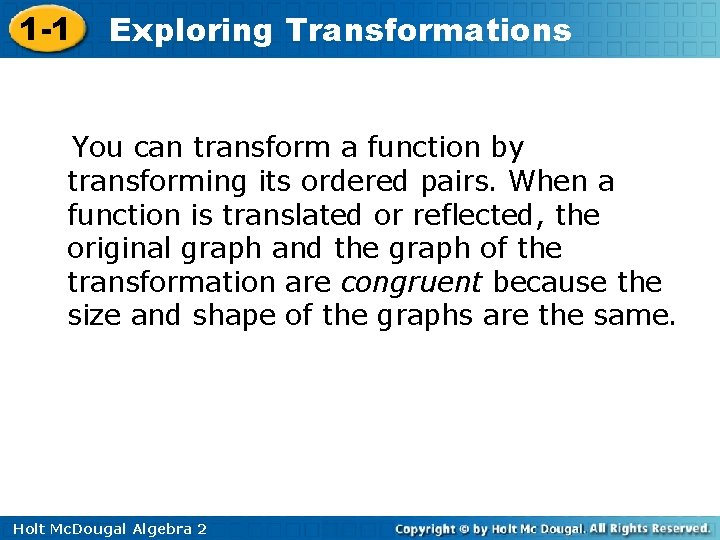 1-1 Exploring Transformations

You can transform a function by transforming its ordered pairs. When a function is translated or reflected, the original graph and the graph of the transformation are congruent because the size and shape of the graphs are the same.

Holt McDougal Algebra 2

Copyright © by Holt Mc Dougal. All Rights Reserved.